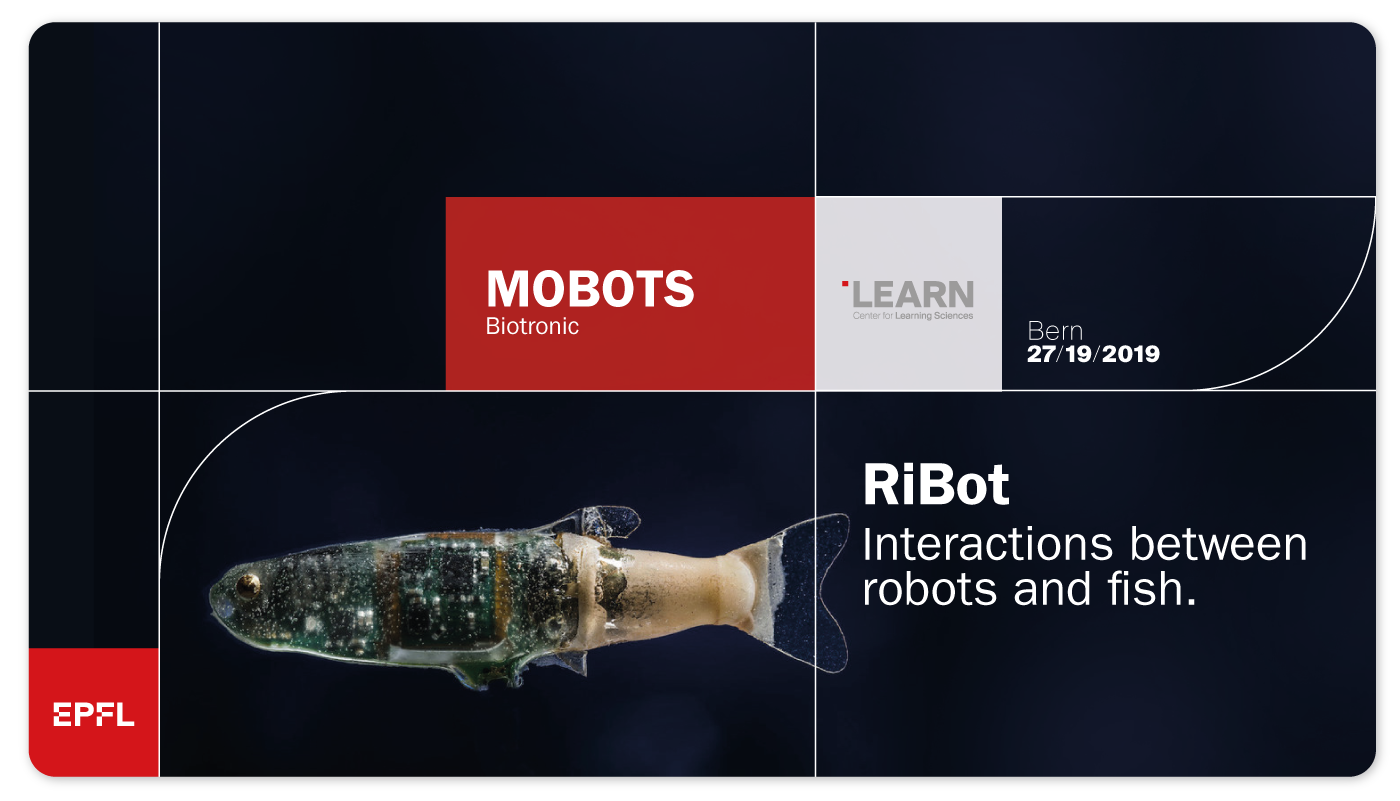 MOBOTS
Biotronic

LEARN
Center for Learning Sciences

Bern
27/19/2019

RiBot
Interactions between robots and fish.

EPFL